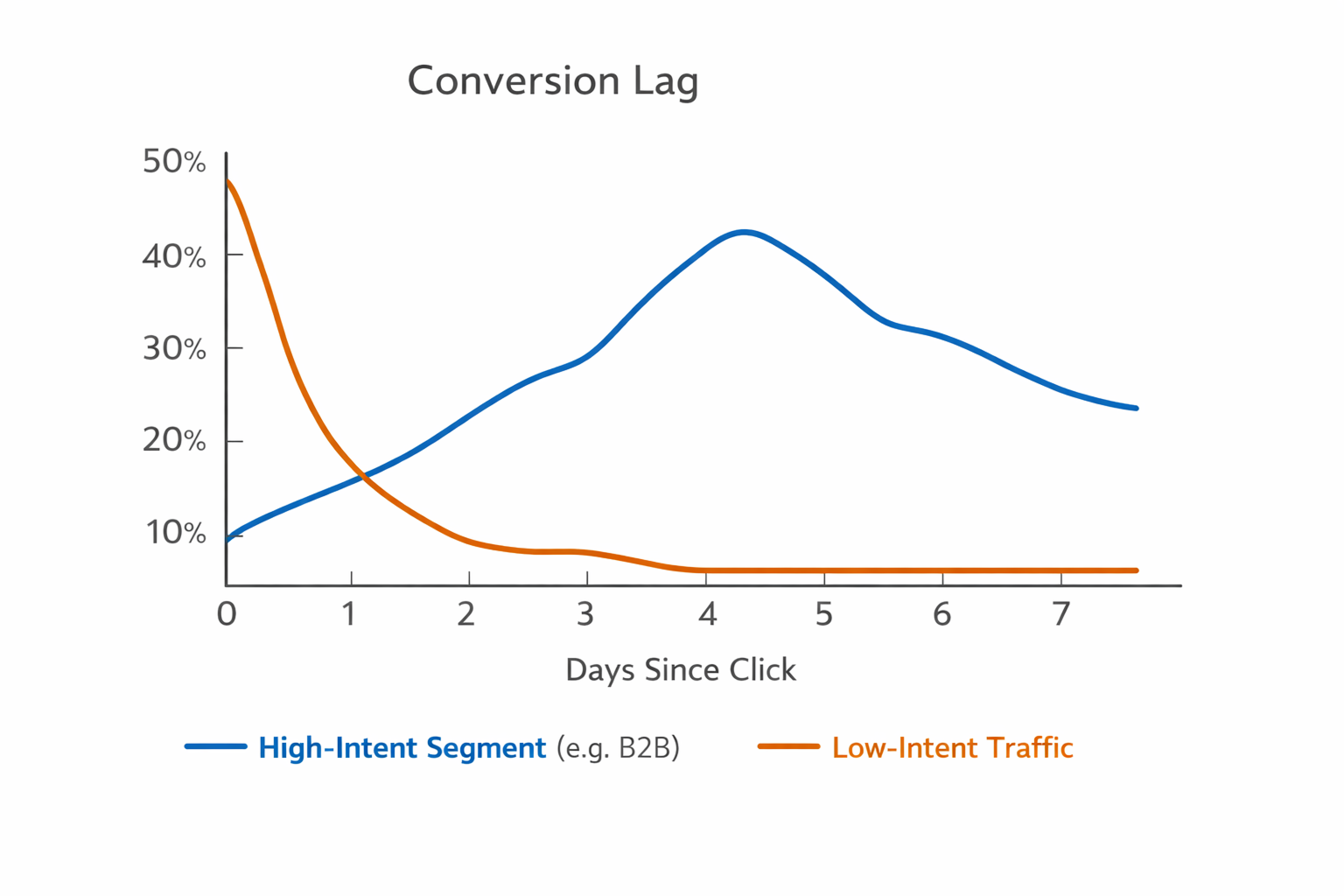 Conversion Lag

50%
40%
30%
20%
10%

0 1 2 3 4 5 6 7

Days Since Click

High-Intent Segment (e.g. B2B) Low-Intent Traffic